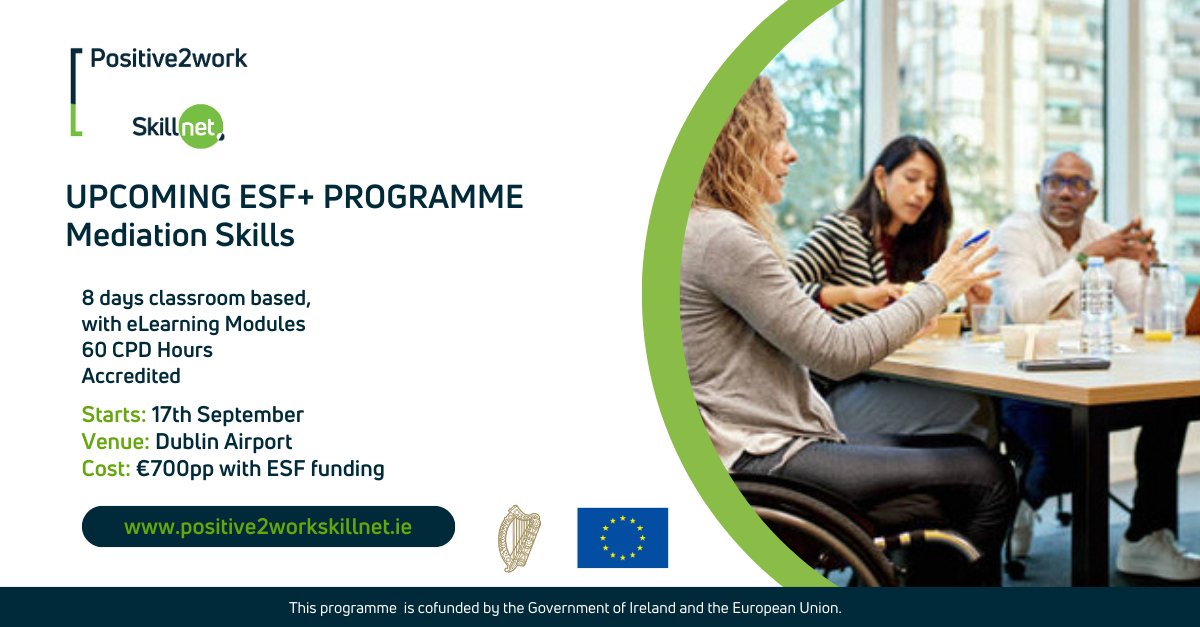 Positive2work

Skillnet

UPCOMING ESF+ PROGRAMME
Mediation Skills

8 days classroom based, with eLearning Modules
60 CPD Hours
Accredited

Starts: 17th September
Venue: Dublin Airport
Cost: €700pp with ESF funding

www.positive2workskillnet.ie

This programme is cofunded by the Government of Ireland and the European Union.